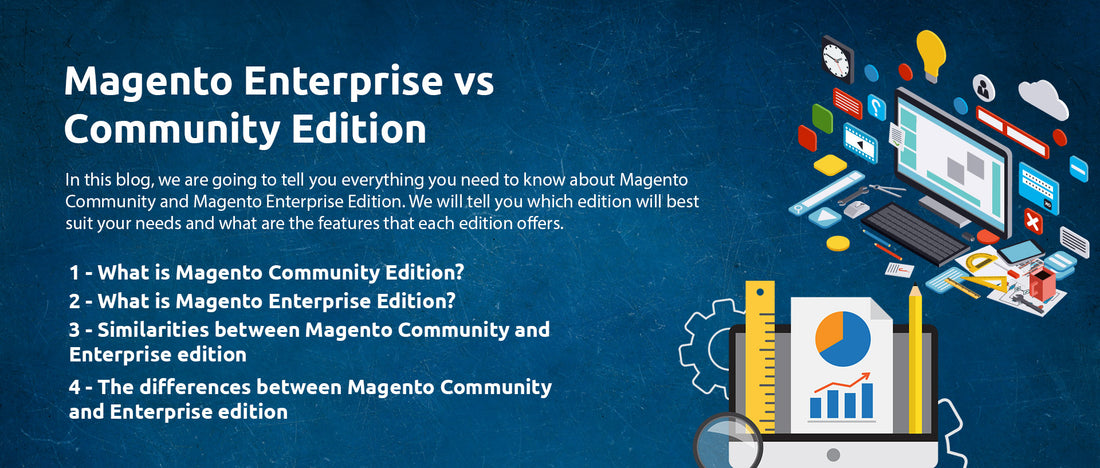 Magento Enterprise vs Community Edition

In this blog, we are going to tell you everything you need to know about Magento Community and Magento Enterprise Edition. We will tell you which edition will best suit your needs and what are the features that each edition offers.

1 - What is Magento Community Edition?
2 - What is Magento Enterprise Edition?
3 - Similarities between Magento Community and Enterprise edition
4 - The differences between Magento Community and Enterprise edition